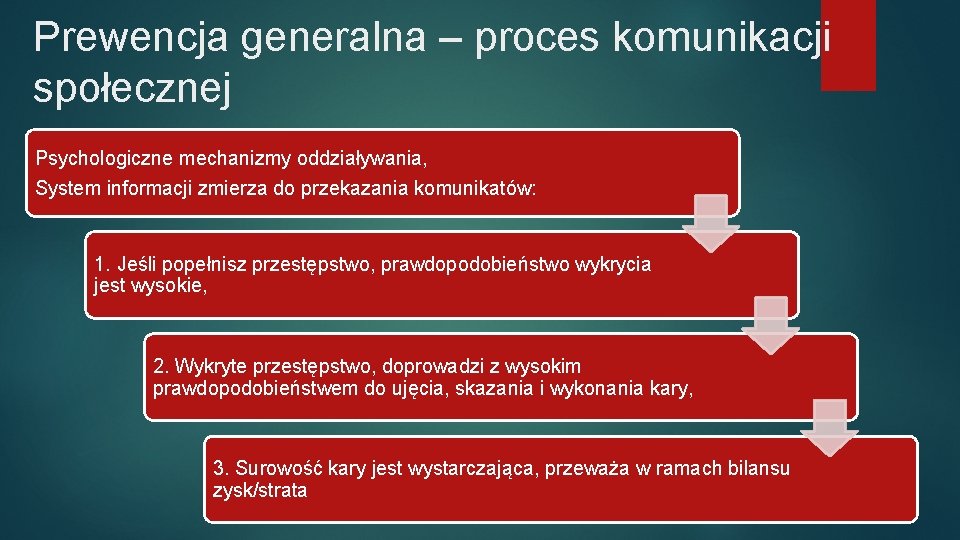 Prewencja generalna – proces komunikacji społecznej

Psychologiczne mechanizmy oddziaływania,
System informacji zmierza do przekazania komunikatów:

1. Jeśli popełnisz przestępstwo, prawdopodobieństwo wykrycia jest wysokie,

2. Wykryte przestępstwo, doprowadzi z wysokim prawdopodobieństwem do ujęcia, skazania i wykonania kary,

3. Surowość kary jest wystarczająca, przeważa w ramach bilansu zysk/strata